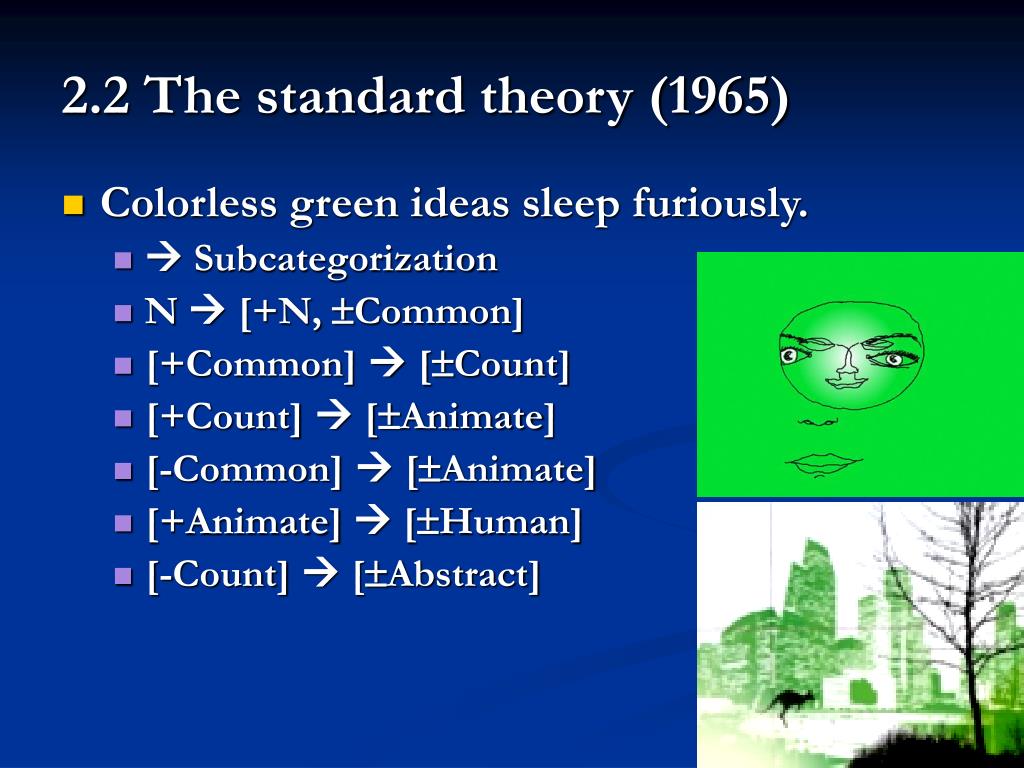 2.2 The standard theory (1965)

Colorless green ideas sleep furiously.

→ Subcategorization

N → [+N, ±Common]

[+Common] → [±Count]

[+Count] → [±Animate]

[-Common] → [±Animate]

[+Animate] → [±Human]

[-Count] → [±Abstract]